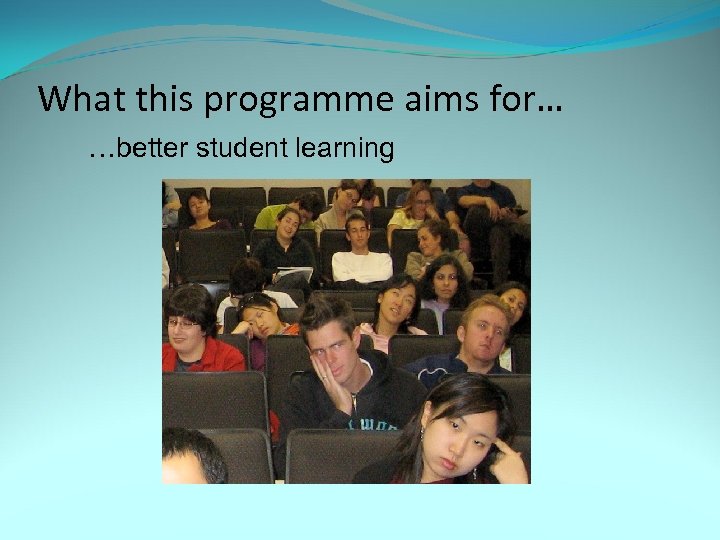 What this programme aims for…

…better student learning